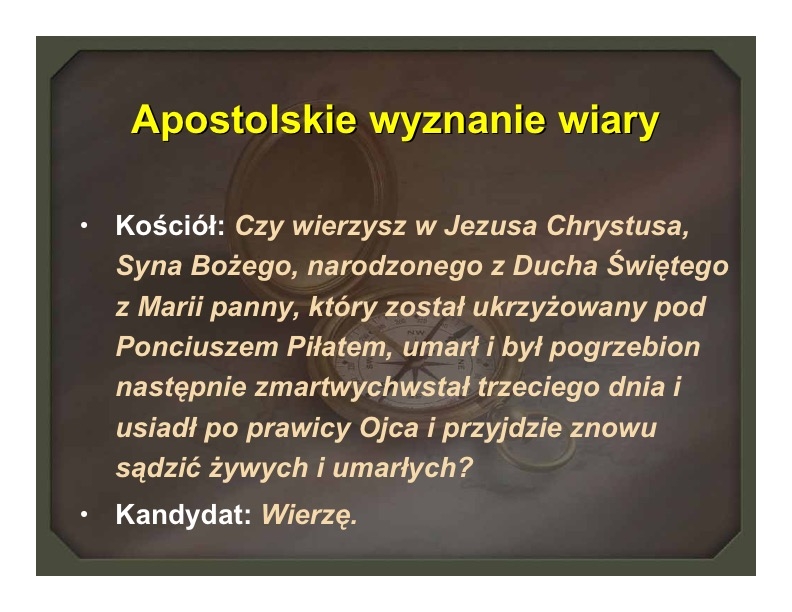 Apostolskie wyznanie wiary

• Kościół: Czy wierzysz w Jezusa Chrystusa, Syna Bożego, narodzonego z Ducha Świętego z Marii panny, który został ukrzyżowany pod Ponciuszem Piłatem, umarł i był pogrzebion następnie zmartwychwstał trzeciego dnia i usiadł po prawicy Ojca i przyjdzie znowu sądzić żywych i umarłych?

• Kandydat: Wierzę.